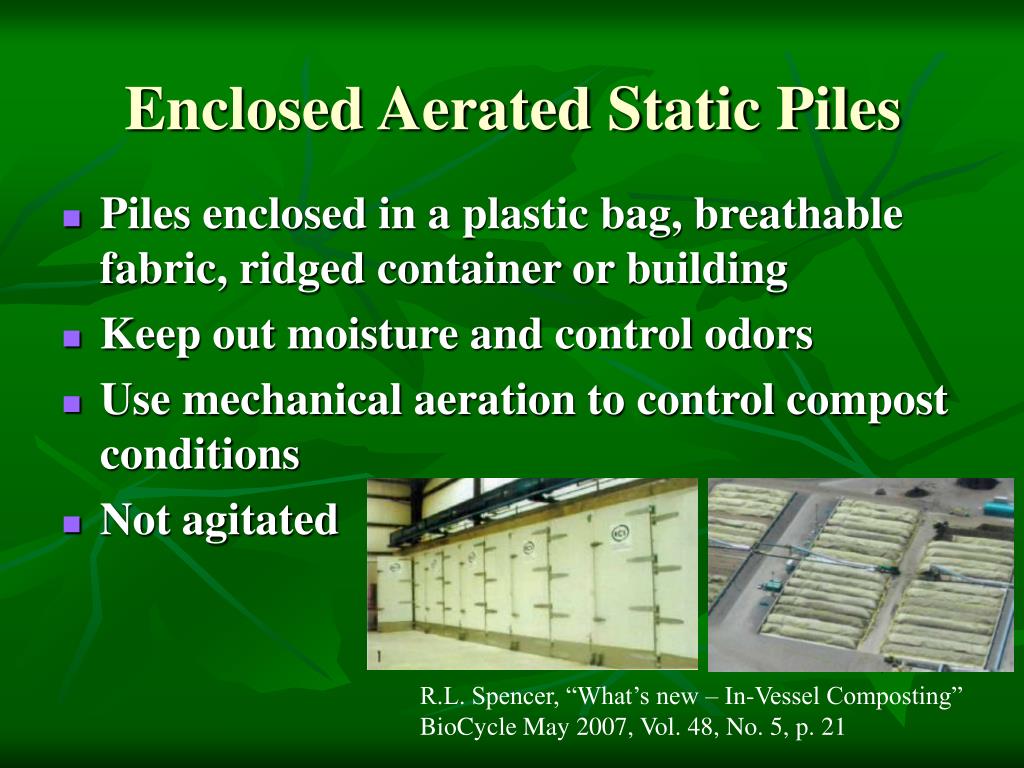 Enclosed Aerated Static Piles

- Piles enclosed in a plastic bag, breathable fabric, ridged container or building
- Keep out moisture and control odors
- Use mechanical aeration to control compost conditions
- Not agitated

R.L. Spencer, “What’s new – In-Vessel Composting” BioCycle May 2007, Vol. 48, No. 5, p. 21